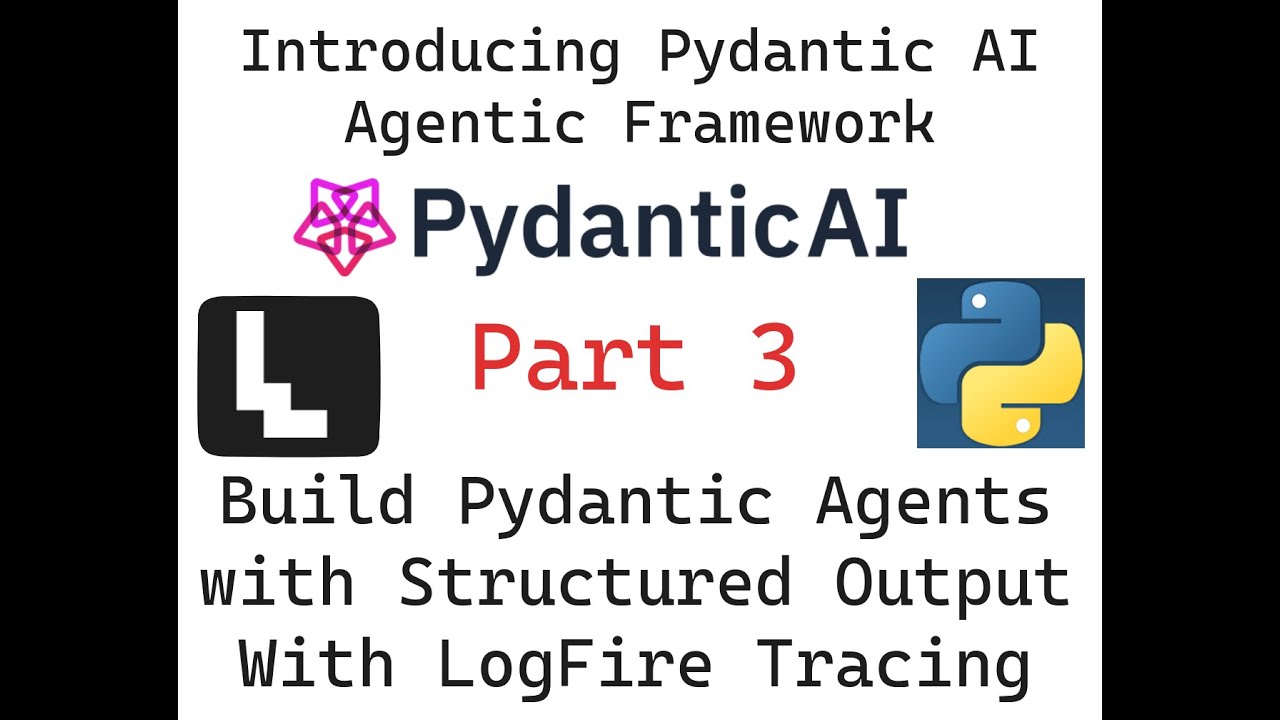 Introducing Pydantic AI Agentic Framework

PydanticAI

Part 3

Build Pydantic Agents with Structured Output With LogFire Tracing